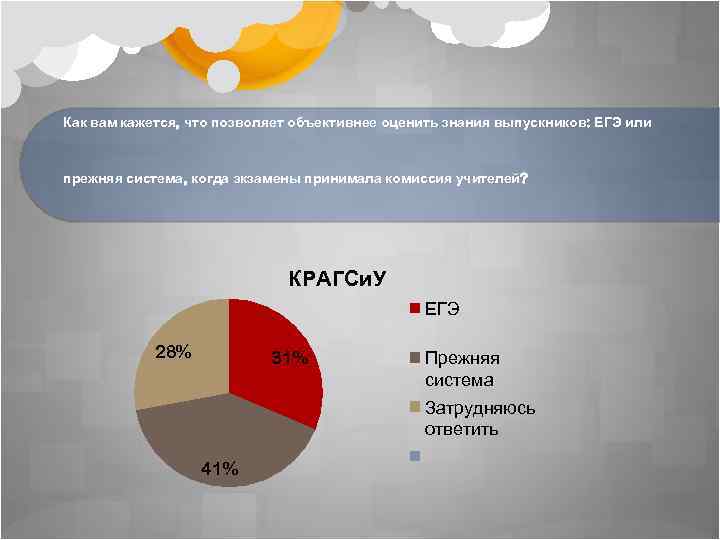 Как вам кажется, что позволяет объективнее оценить знания выпускников: ЕГЭ или

прежняя система, когда экзамены принимала комиссия учителей?

КРАГСиУ

28%

31%

41%

ЕГЭ

Прежняя система

Затрудняюсь ответить